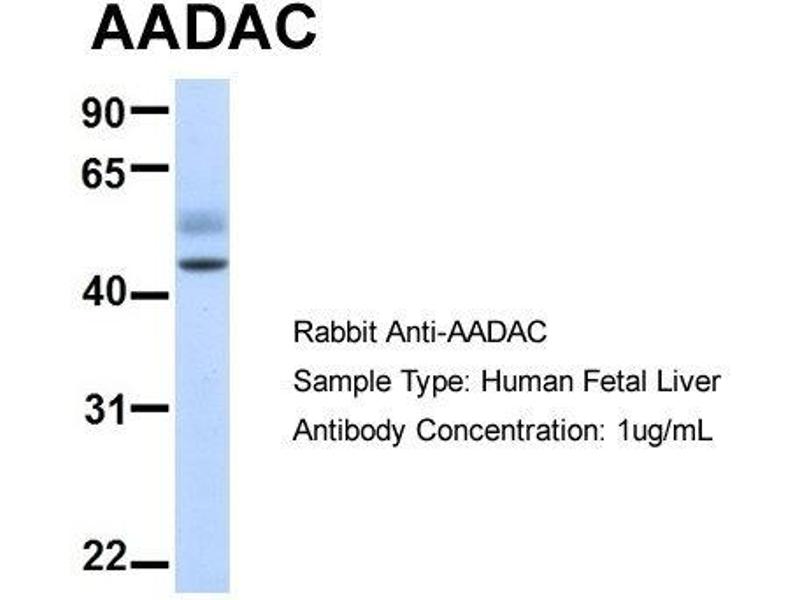 AADAC

90
65
40
31
22

Rabbit Anti-AADAC
Sample Type: Human Fetal Liver
Antibody Concentration: 1ug/mL